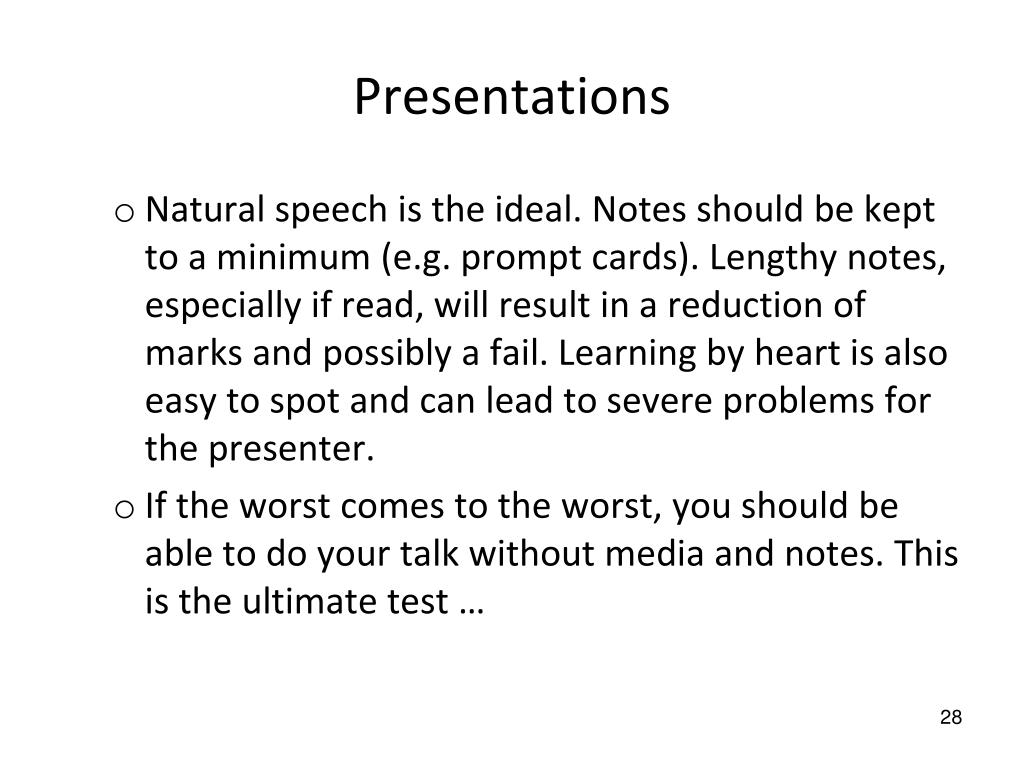 Presentations

o Natural speech is the ideal. Notes should be kept to a minimum (e.g. prompt cards). Lengthy notes, especially if read, will result in a reduction of marks and possibly a fail. Learning by heart is also easy to spot and can lead to severe problems for the presenter.

o If the worst comes to the worst, you should be able to do your talk without media and notes. This is the ultimate test …

28